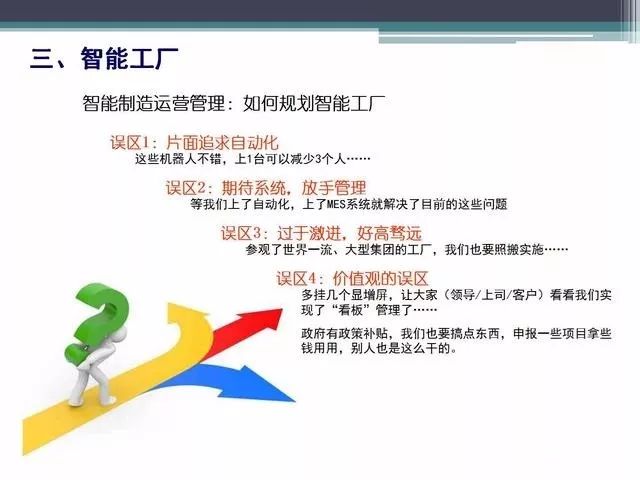 三、智能工厂

智能制造运营管理：如何规划智能工厂

误区1：片面追求自动化
这些机器人不错，上1台可以减少3个人……

误区2：期待系统，放手管理
等我们上了自动化，上了MES系统就解决了目前的这些问题

误区3：过于激进，好高骛远
参观了世界一流、大型集团的工厂，我们也要照搬实施……

误区4：价值观的误区
多挂几个显增屏，让大家（领导/上司/客户）看看我们实现了“看板”管理了……

政府有政策补贴，我们也要搞点东西，申报一些项目拿些钱用用，别人也是这么干的。